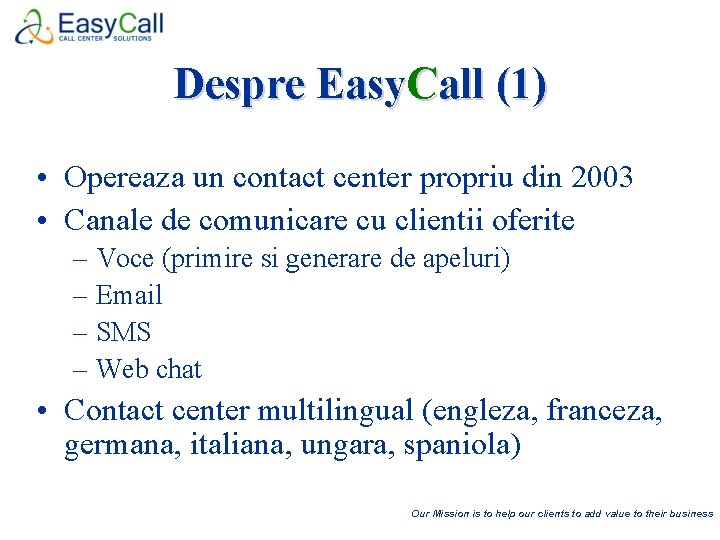 EasyCall
CALL CENTER SOLUTIONS

Despre EasyCall (1)

• Opereaza un contact center propriu din 2003
• Canale de comunicare cu clientii oferite
– Voce (primire si generare de apeluri)
– Email
– SMS
– Web chat
• Contact center multilingual (engleza, franceza, germana, italiana, ungara, spaniola)

Our Mission is to help our clients to add value to their business